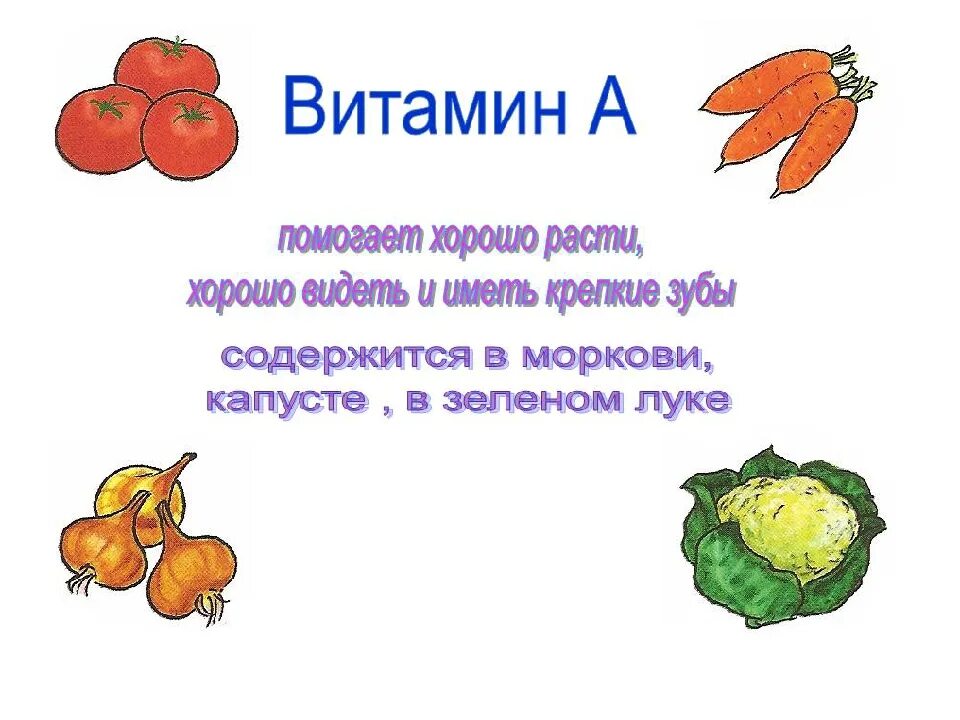 Витамин А

помогает хорошо расти, хорошо видеть и иметь крепкие зубы

содержится в моркови, капусте , в зеленом луке